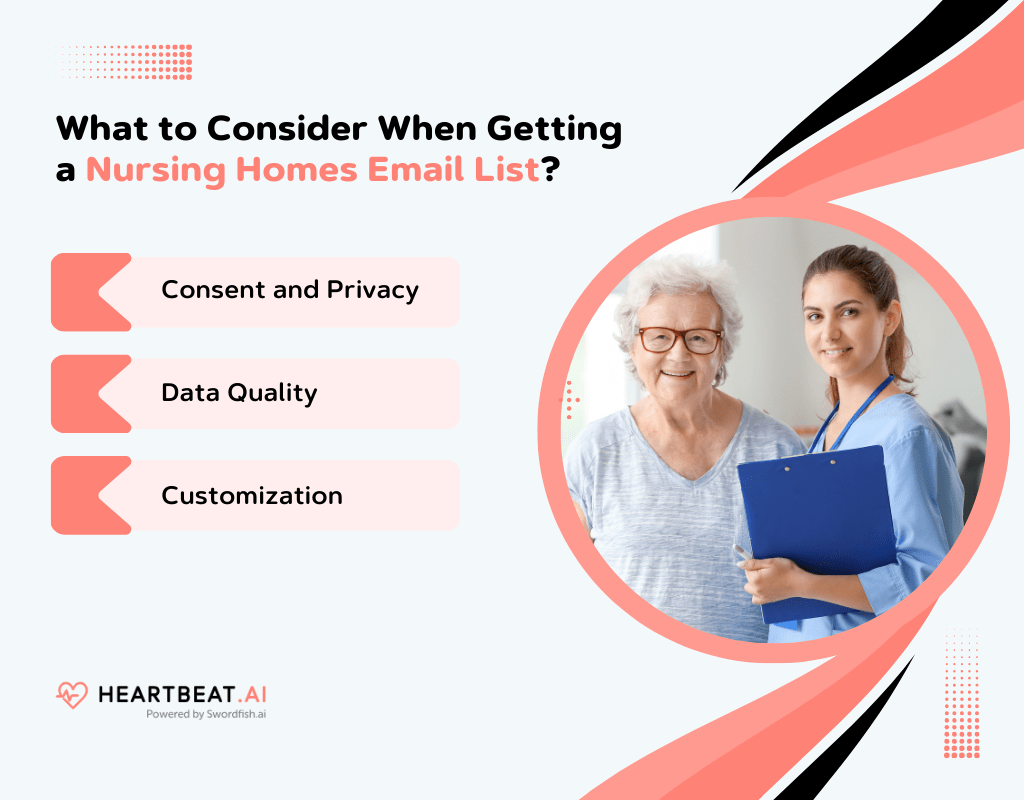 What to Consider When Getting a Nursing Homes Email List?

Consent and Privacy

Data Quality

Customization

HEARTBEAT.AI
Powered by Swordfish.ai